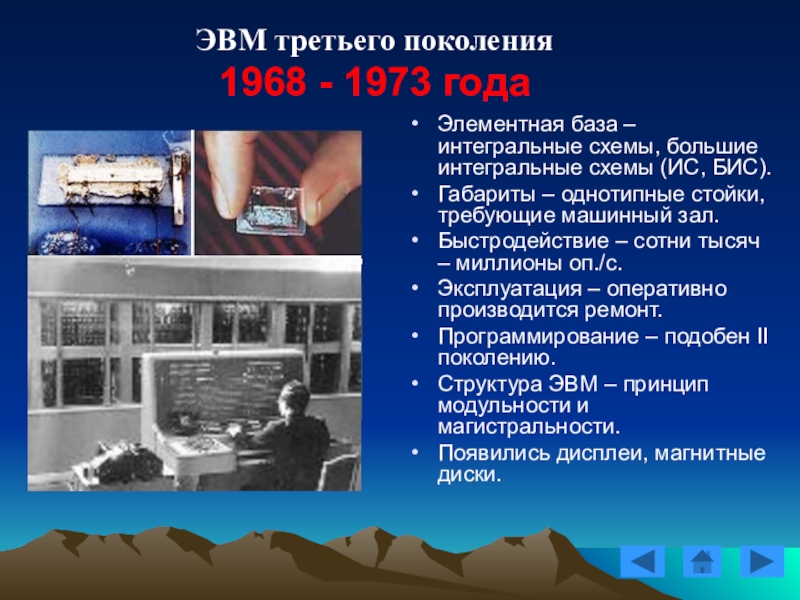 ЭВМ третьего поколения
1968 - 1973 года

• Элементная база – интегральные схемы, большие интегральные схемы (ИС, БИС).
• Габариты – однотипные стойки, требующие машинный зал.
• Быстродействие – сотни тысяч – миллионы оп./с.
• Эксплуатация – оперативно производится ремонт.
• Программирование – подобен II поколению.
• Структура ЭВМ – принцип модульности и магистральности.
• Появились дисплеи, магнитные диски.